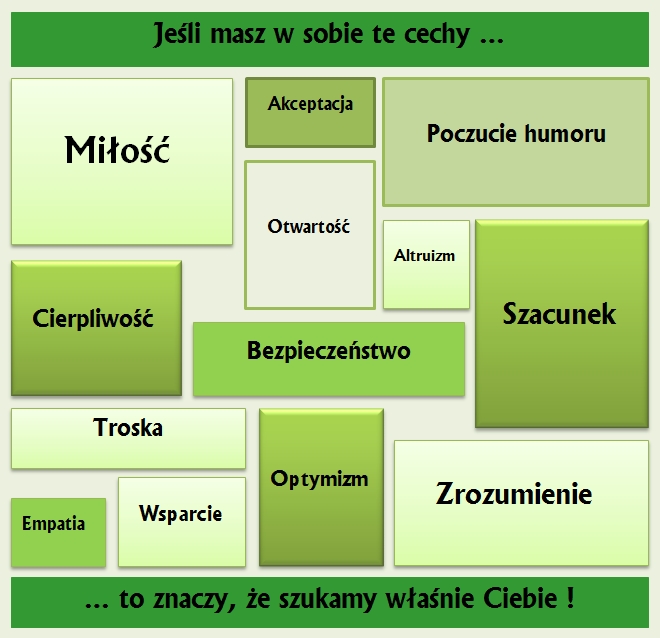 Jeśli masz w sobie te cechy ...

Miłość

Akceptacja

Poczucie humoru

Otwartość

Altruizm

Cierpliwość

Szacunek

Bezpieczeństwo

Troska

Optymizm

Zrozumienie

Empatia

Wsparcie

... to znaczy, że szukamy właśnie Ciebie !